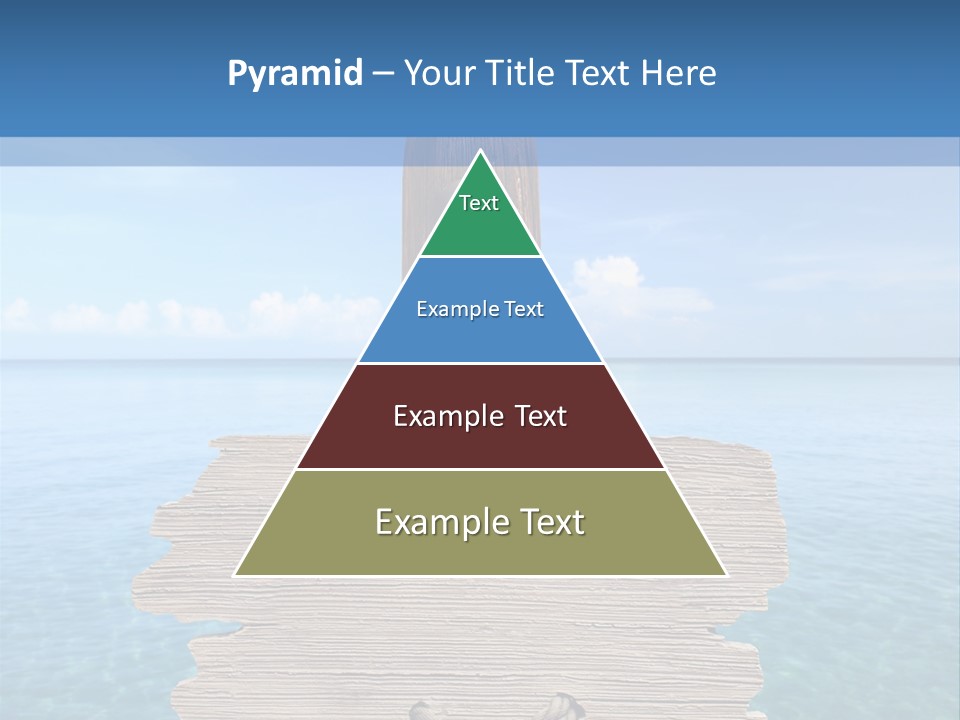 Pyramid – Your Title Text Here

Text

Example Text

Example Text

Example Text